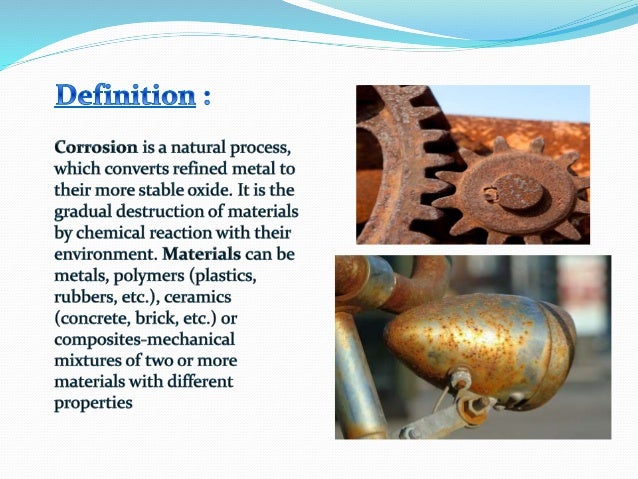 Definition :

Corrosion is a natural process, which converts refined metal to their more stable oxide. It is the gradual destruction of materials by chemical reaction with their environment. Materials can be metals, polymers (plastics, rubbers, etc.), ceramics (concrete, brick, etc.) or composites-mechanical mixtures of two or more materials with different properties